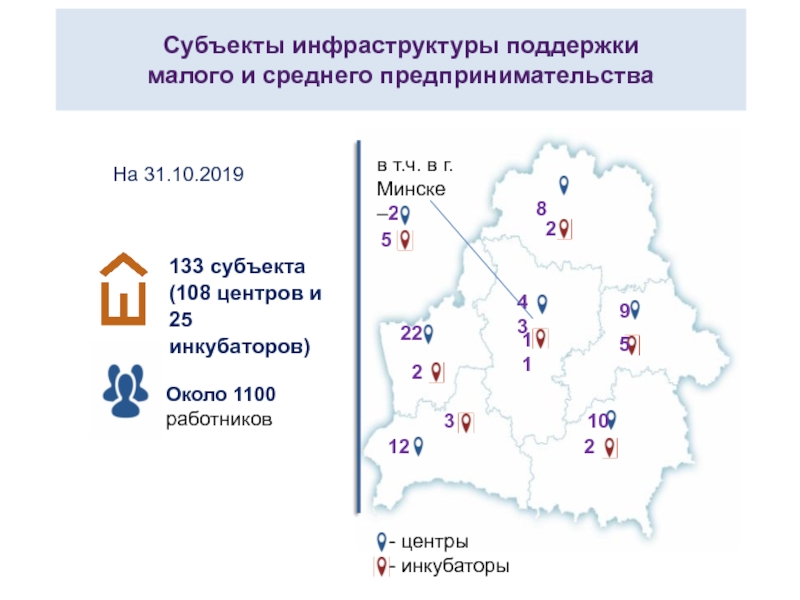 Субъекты инфраструктуры поддержки малого и среднего предпринимательства

На 31.10.2019

133 субъекта (108 центров и 25 инкубаторов)

Около 1100 работников

в т.ч. в г. Минске –2
5

8
2

4
3
1
1

9
5

22
2

3

12

10
2

- центры
- инкубаторы